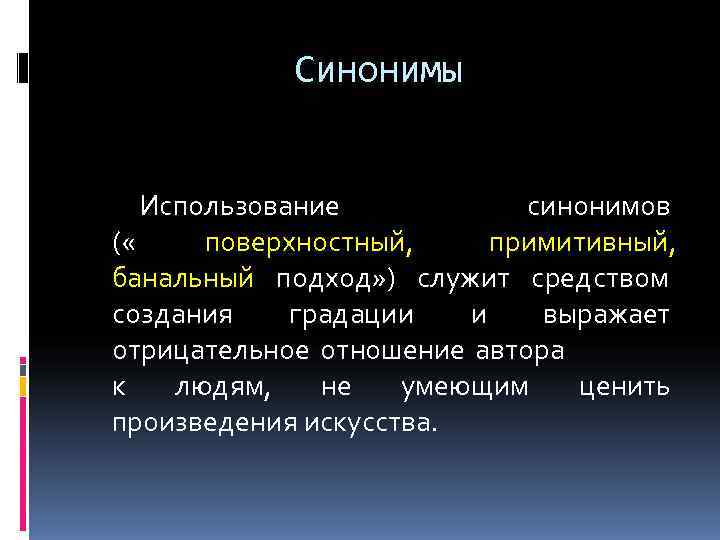 Синонимы

Использование синонимов (« поверхностный, примитивный, банальный подход») служит средством создания градации и выражает отрицательное отношение автора к людям, не умеющим ценить произведения искусства.